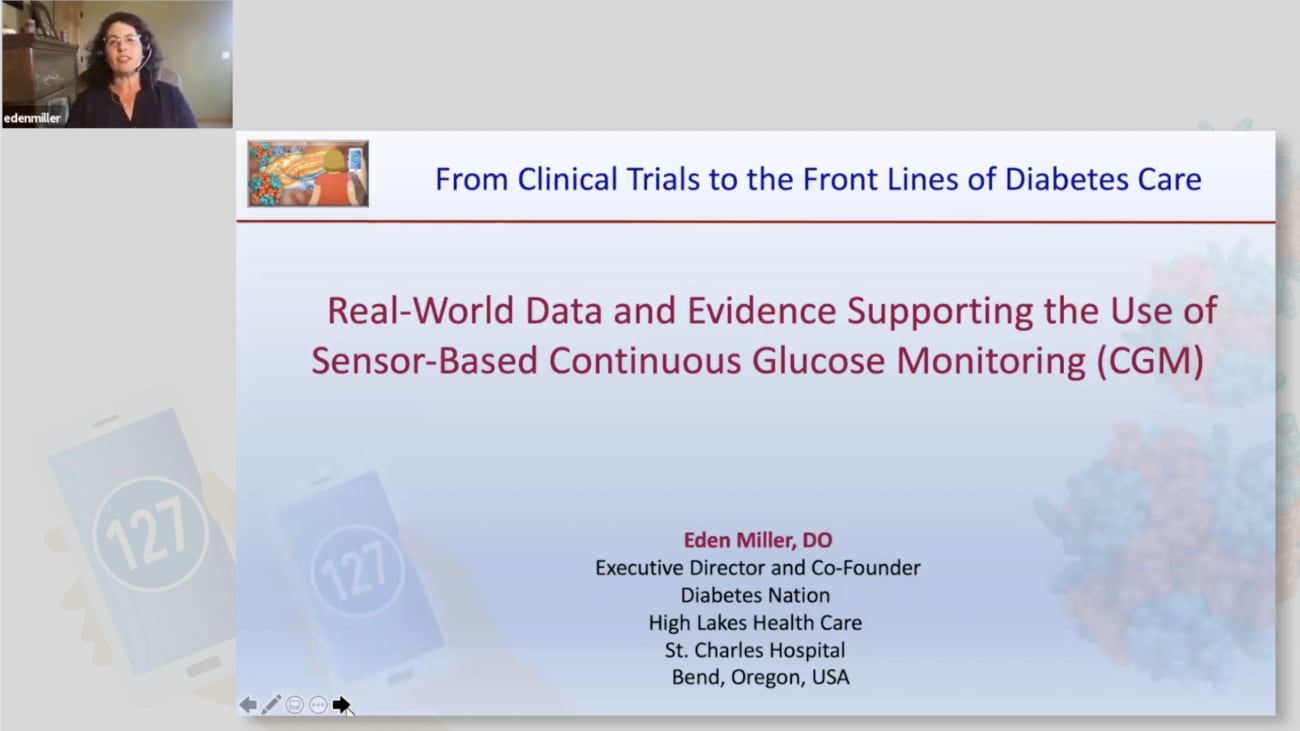 edenmiller

From Clinical Trials to the Front Lines of Diabetes Care

Real-World Data and Evidence Supporting the Use of Sensor-Based Continuous Glucose Monitoring (CGM)

127

127

Eden Miller, DO
Executive Director and Co-Founder
Diabetes Nation
High Lakes Health Care
St. Charles Hospital
Bend, Oregon, USA